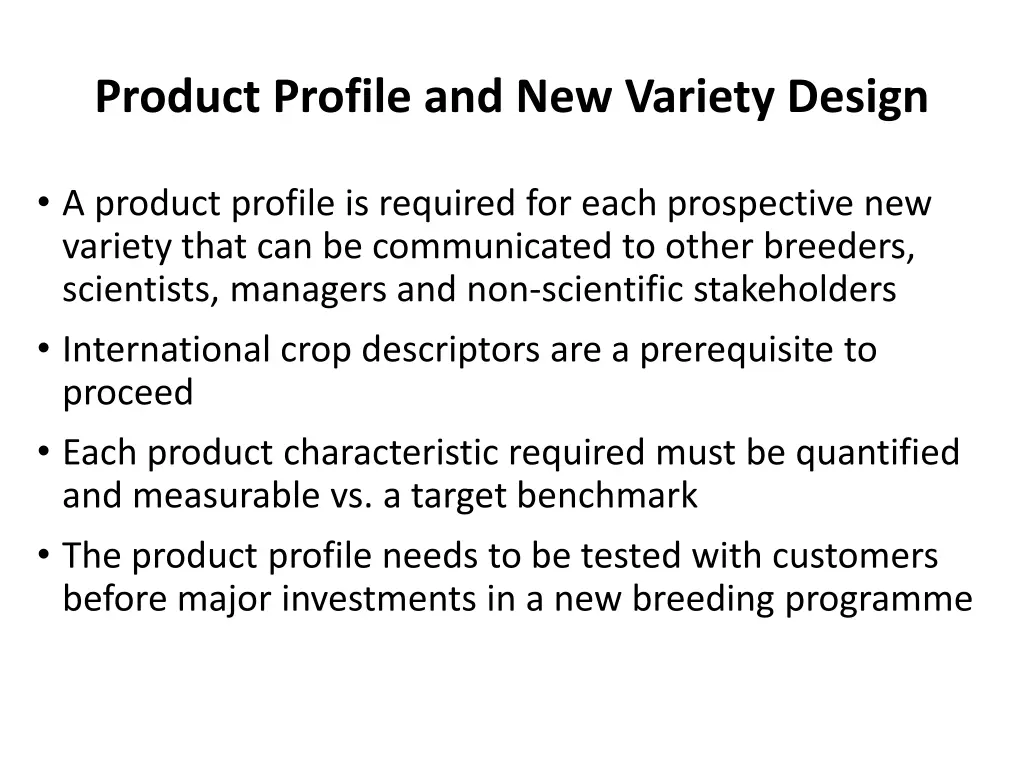 Product Profile and New Variety Design

• A product profile is required for each prospective new variety that can be communicated to other breeders, scientists, managers and non-scientific stakeholders

• International crop descriptors are a prerequisite to proceed

• Each product characteristic required must be quantified and measurable vs. a target benchmark

• The product profile needs to be tested with customers before major investments in a new breeding programme